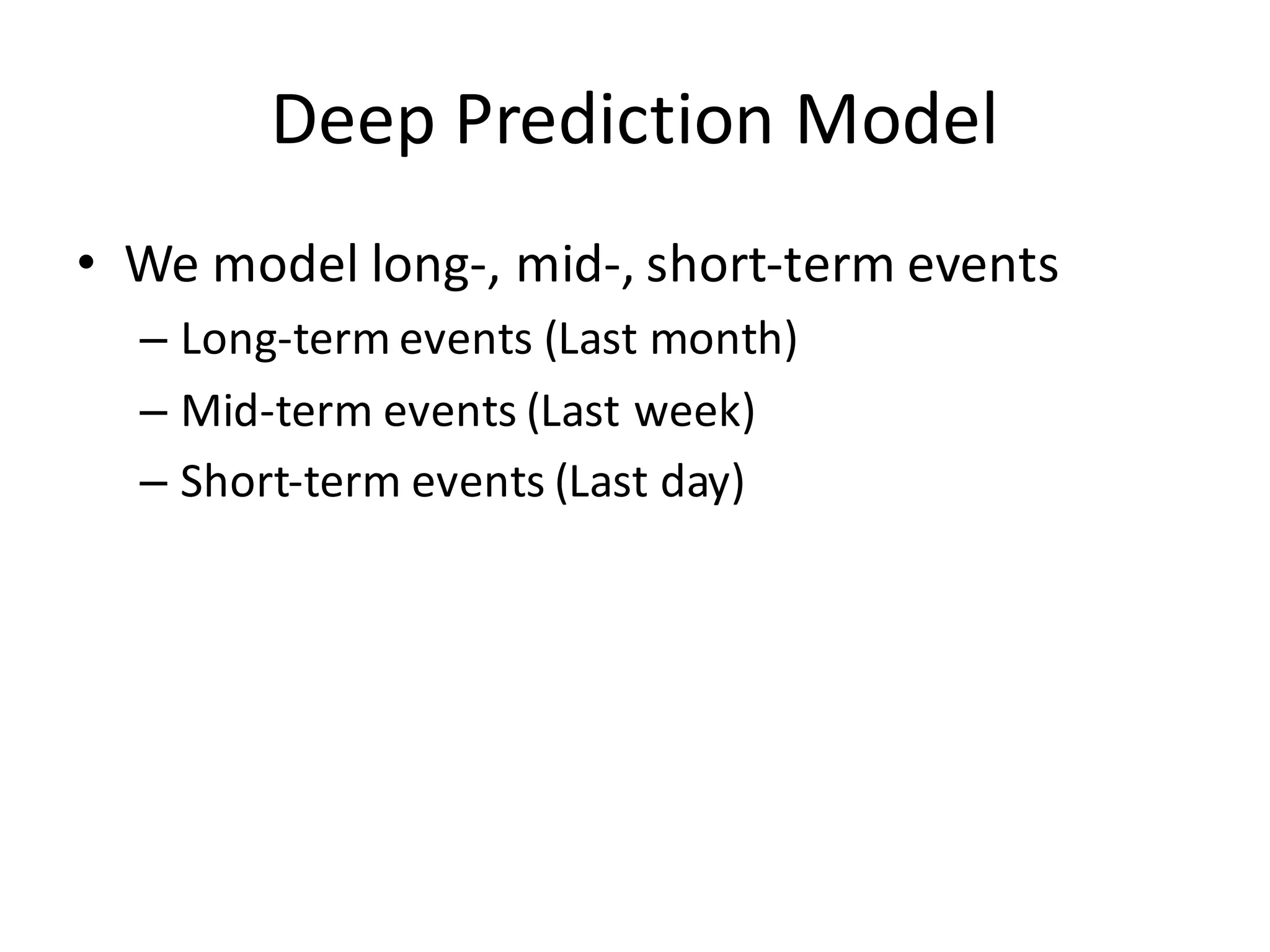 Deep Prediction Model

• We model long-, mid-, short-term events
  – Long-term events (Last month)
  – Mid-term events (Last week)
  – Short-term events (Last day)